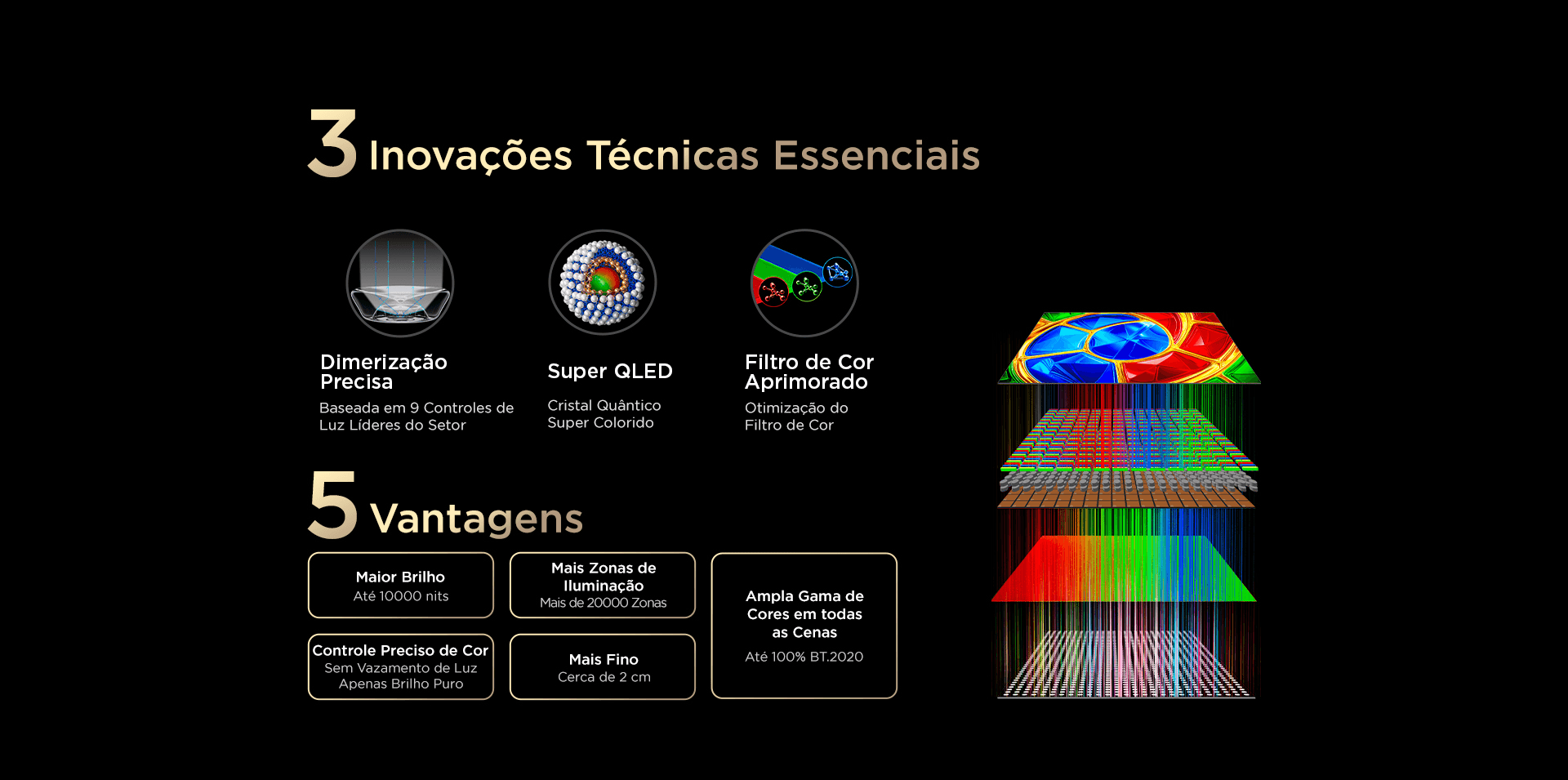 3 Inovações Técnicas Essenciais

Dimerização Precisa

Baseada em 9 Controles de Luz Líderes do Setor

Super QLED

Cristal Quântico Super Colorido

Filtro de Cor Aprimorado

Otimização do Filtro de Cor

5 Vantagens

Maior Brilho
Até 10000 nits

Controle Preciso de Cor
Sem Vazamento de Luz
Apenas Brilho Puro

Mais Zonas de Iluminação
Mais de 20000 Zonas

Mais Fino
Cerca de 2 cm

Ampla Gama de Cores em todas as Cenas
Até 100% BT.2020